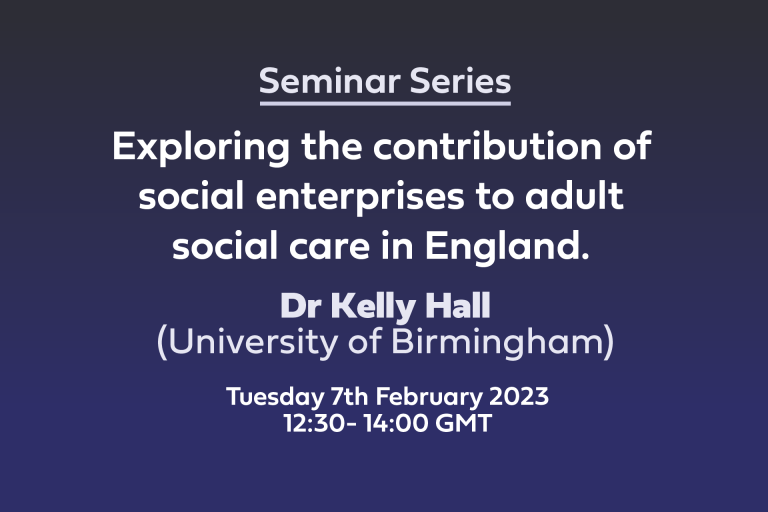 Seminar Series

Exploring the contribution of social enterprises to adult social care in England.

Dr Kelly Hall
(University of Birmingham)

Tuesday 7th February 2023
12:30- 14:00 GMT